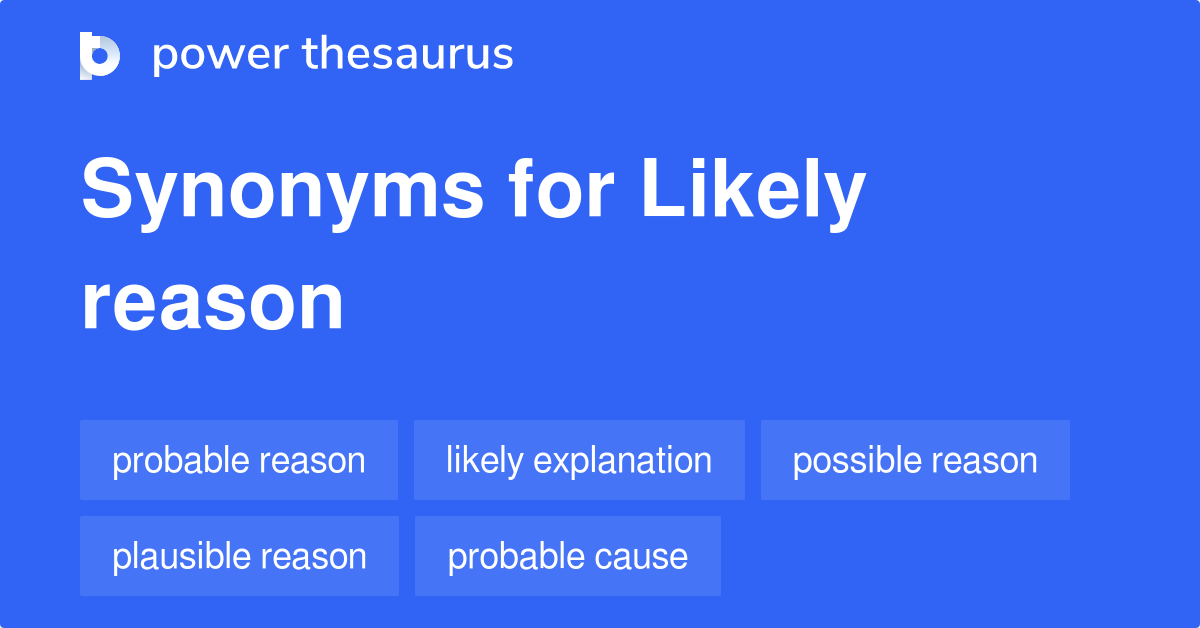 power thesaurus

Synonyms for Likely reason

probable reason
likely explanation
possible reason
plausible reason
probable cause